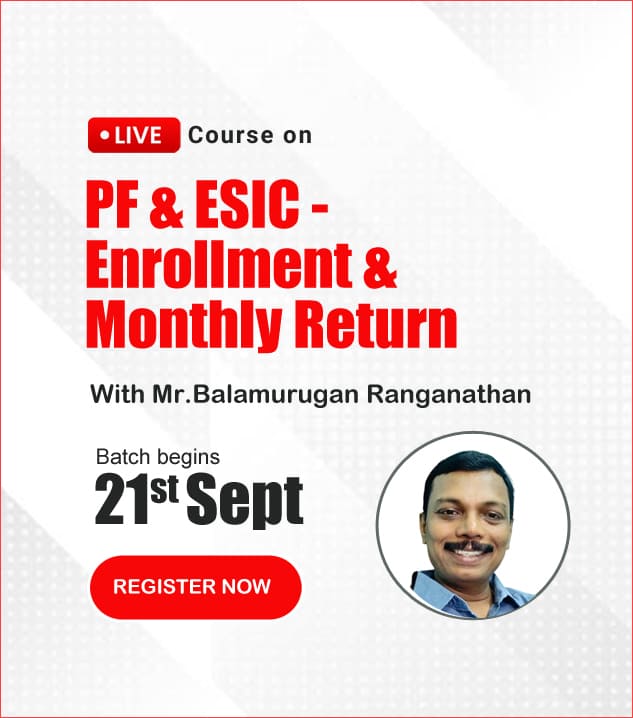 LIVE Course on

PF & ESIC - Enrollment & Monthly Return

With Mr.Balamurugan Ranganathan

Batch begins
21st Sept

REGISTER NOW